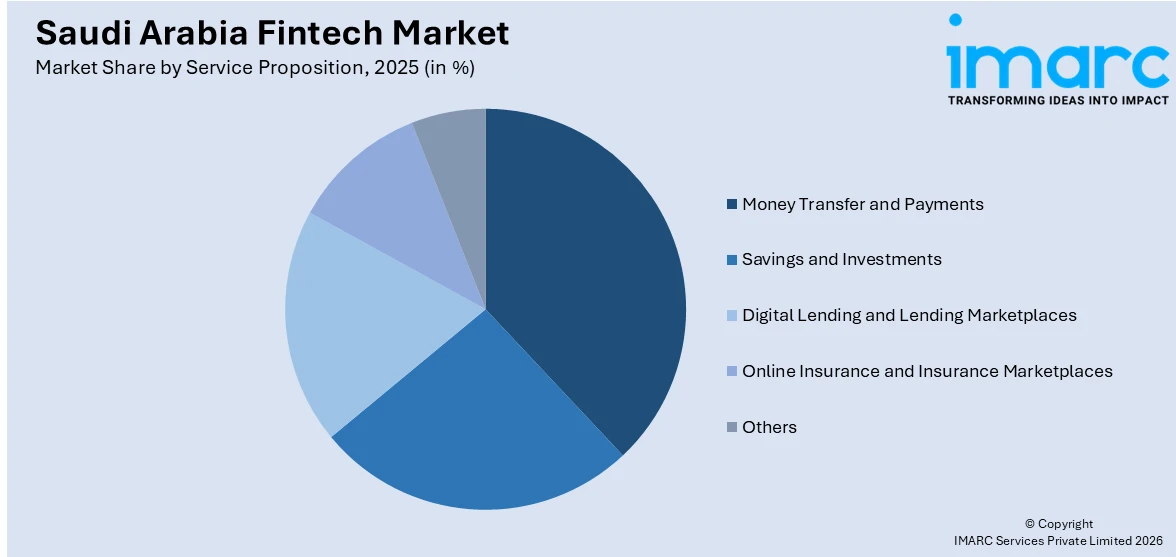 Saudi Arabia Fintech Market
Market Share by Service Proposition, 2025 (in %)

imarc
TRANSFORMING IDEAS INTO IMPACT

Money Transfer and Payments
Savings and Investments
Digital Lending and Lending Marketplaces
Online Insurance and Insurance Marketplaces
Others

© Copyright
IMARC Services Private Limited 2026